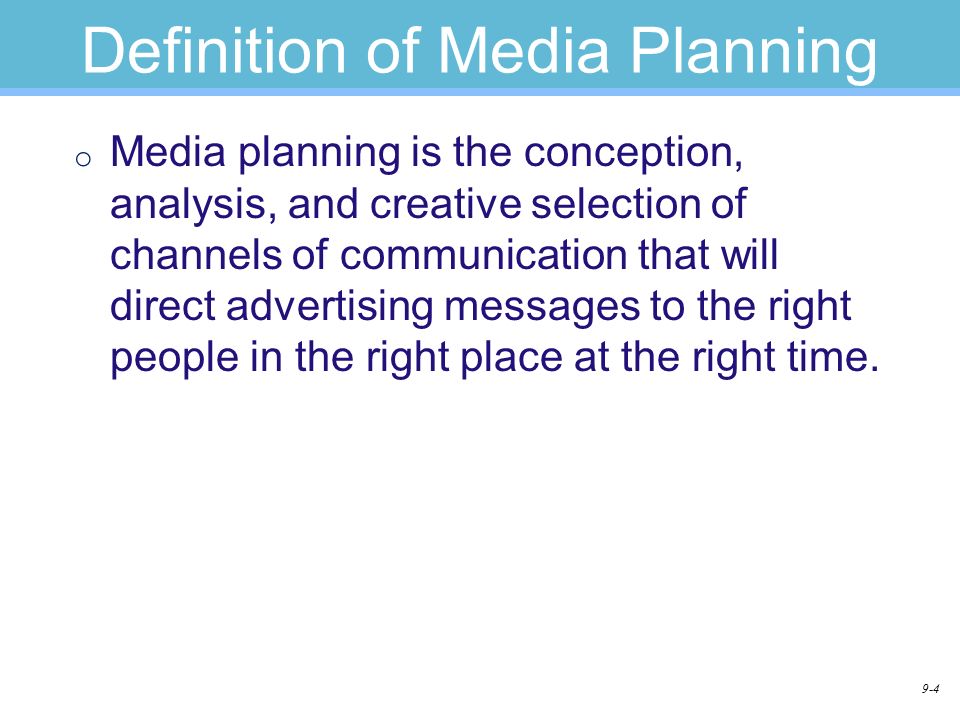 Definition of Media Planning

o Media planning is the conception, analysis, and creative selection of channels of communication that will direct advertising messages to the right people in the right place at the right time.

9-4